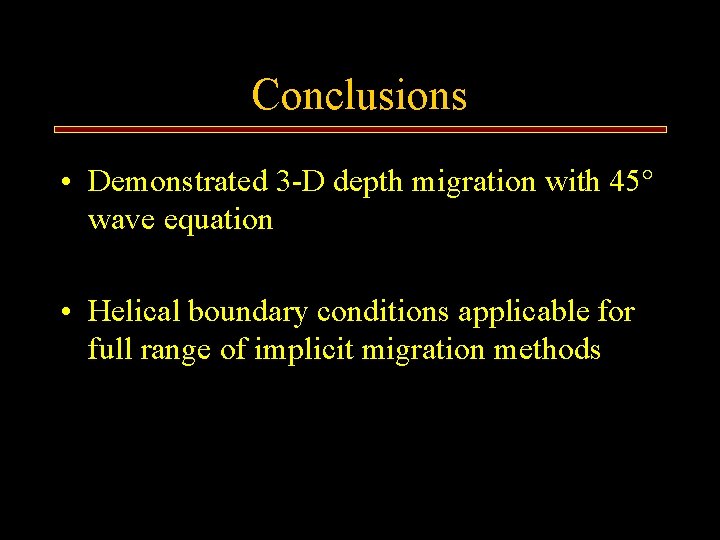 Conclusions

• Demonstrated 3-D depth migration with 45° wave equation

• Helical boundary conditions applicable for full range of implicit migration methods